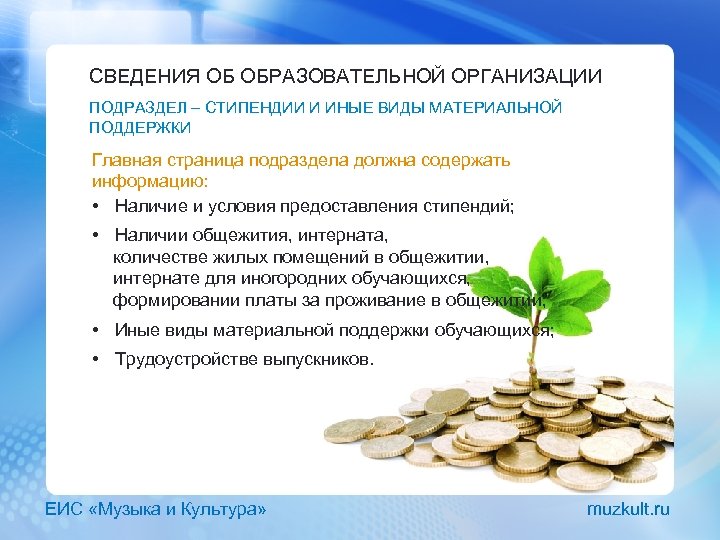 СВЕДЕНИЯ ОБ ОБРАЗОВАТЕЛЬНОЙ ОРГАНИЗАЦИИ

ПОДРАЗДЕЛ – СТИПЕНДИИ И ИНЫЕ ВИДЫ МАТЕРИАЛЬНОЙ ПОДДЕРЖКИ

Главная страница подраздела должна содержать информацию:

• Наличие и условия предоставления стипендий;

• Наличии общежития, интерната, количестве жилых помещений в общежитии, интернате для иногородних обучающихся, формировании платы за проживание в общежитии;

• Иные виды материальной поддержки обучающихся;

• Трудоустройстве выпускников.

ЕИС «Музыка и Культура»

muzkult.ru